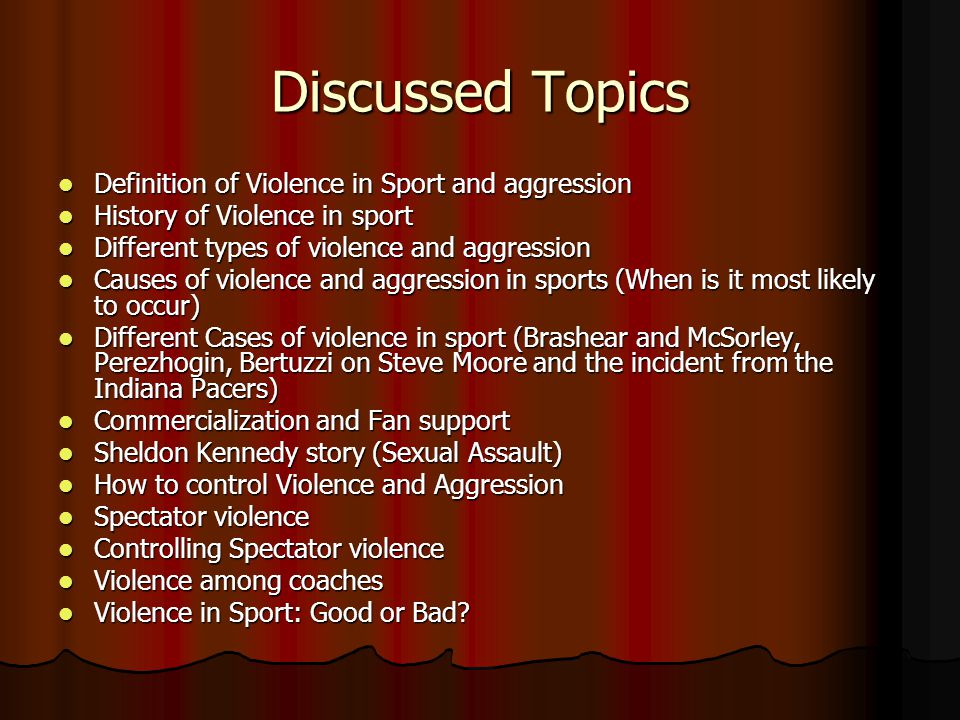 Discussed Topics

- Definition of Violence in Sport and aggression
- History of Violence in sport
- Different types of violence and aggression
- Causes of violence and aggression in sports (When is it most likely to occur)
- Different Cases of violence in sport (Brashear and McSorley, Perezhogin, Bertuzzi on Steve Moore and the incident from the Indiana Pacers)
- Commercialization and Fan support
- Sheldon Kennedy story (Sexual Assault)
- How to control Violence and Aggression
- Spectator violence
- Controlling Spectator violence
- Violence among coaches
- Violence in Sport: Good or Bad?